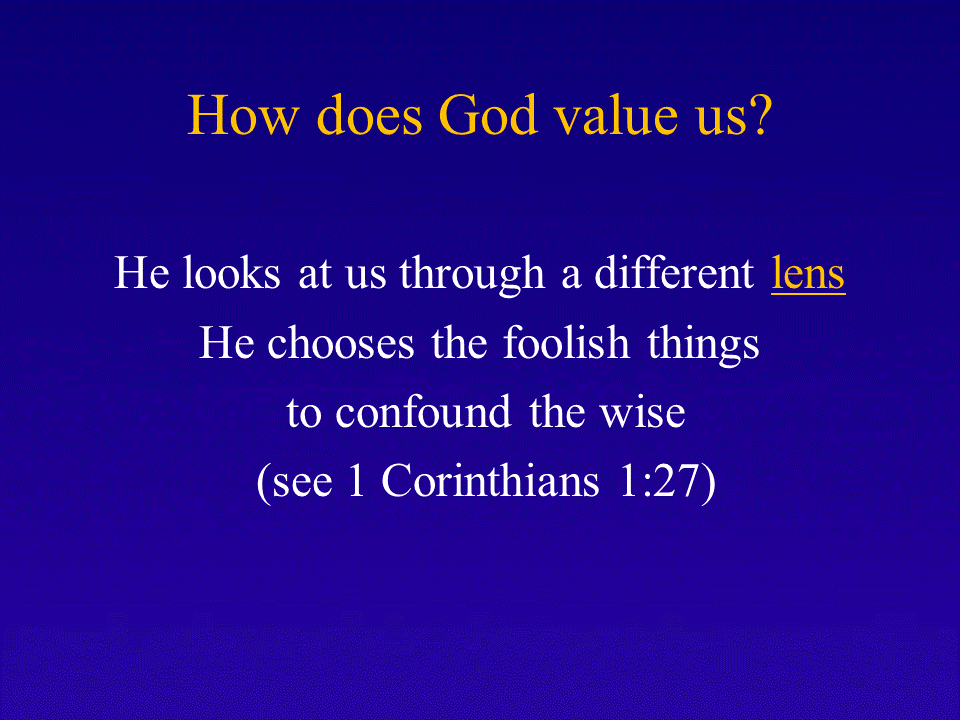 How does God value us?

He looks at us through a different lens
He chooses the foolish things
to confound the wise
(see 1 Corinthians 1:27)